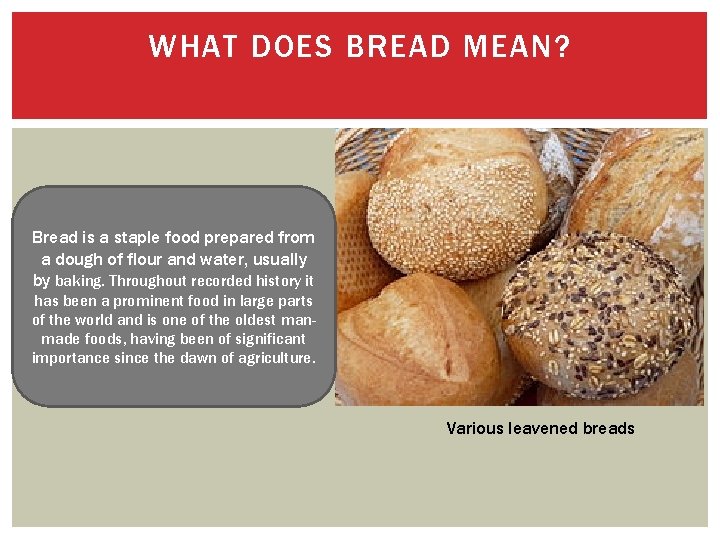 WHAT DOES BREAD MEAN?

Bread is a staple food prepared from a dough of flour and water, usually by baking. Throughout recorded history it has been a prominent food in large parts of the world and is one of the oldest man-made foods, having been of significant importance since the dawn of agriculture.

Various leavened breads